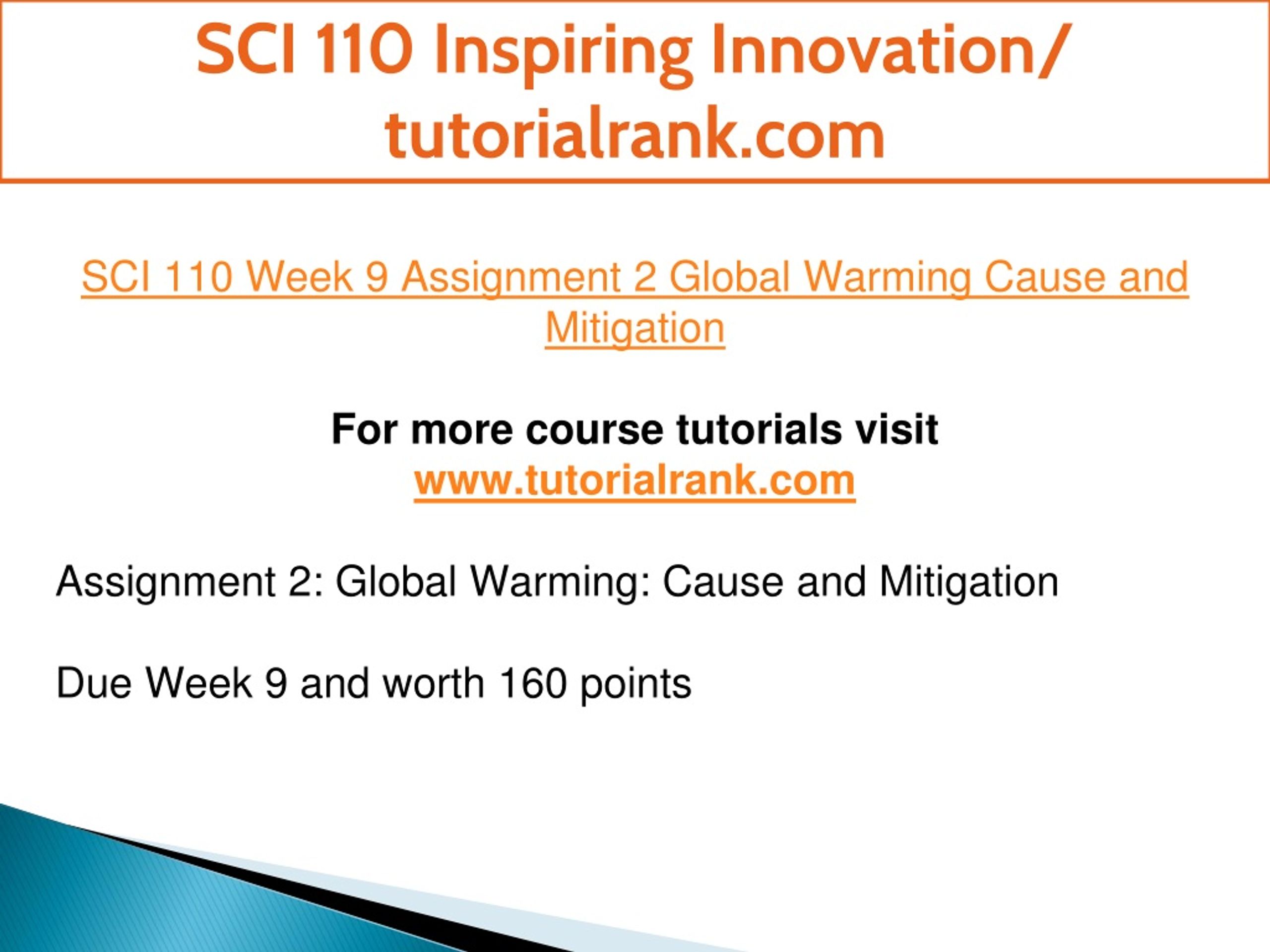 SCI 110 Inspiring Innovation/ tutorialrank.com

SCI 110 Week 9 Assignment 2 Global Warming Cause and Mitigation

For more course tutorials visit
www.tutorialrank.com

Assignment 2: Global Warming: Cause and Mitigation

Due Week 9 and worth 160 points